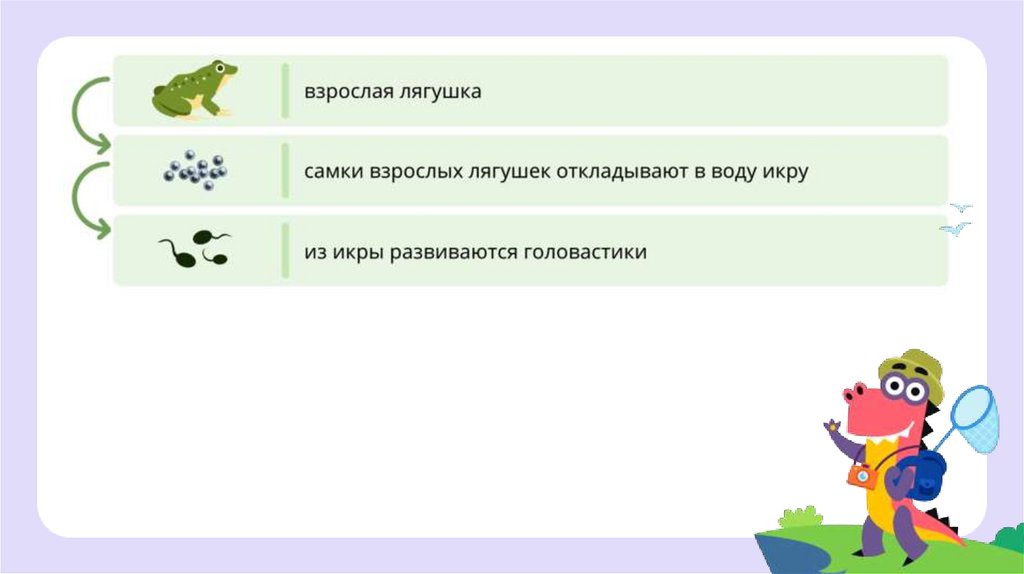 взрослая лягушка

самки взрослых лягушек откладывают в воду икру

из икры развиваются головастики